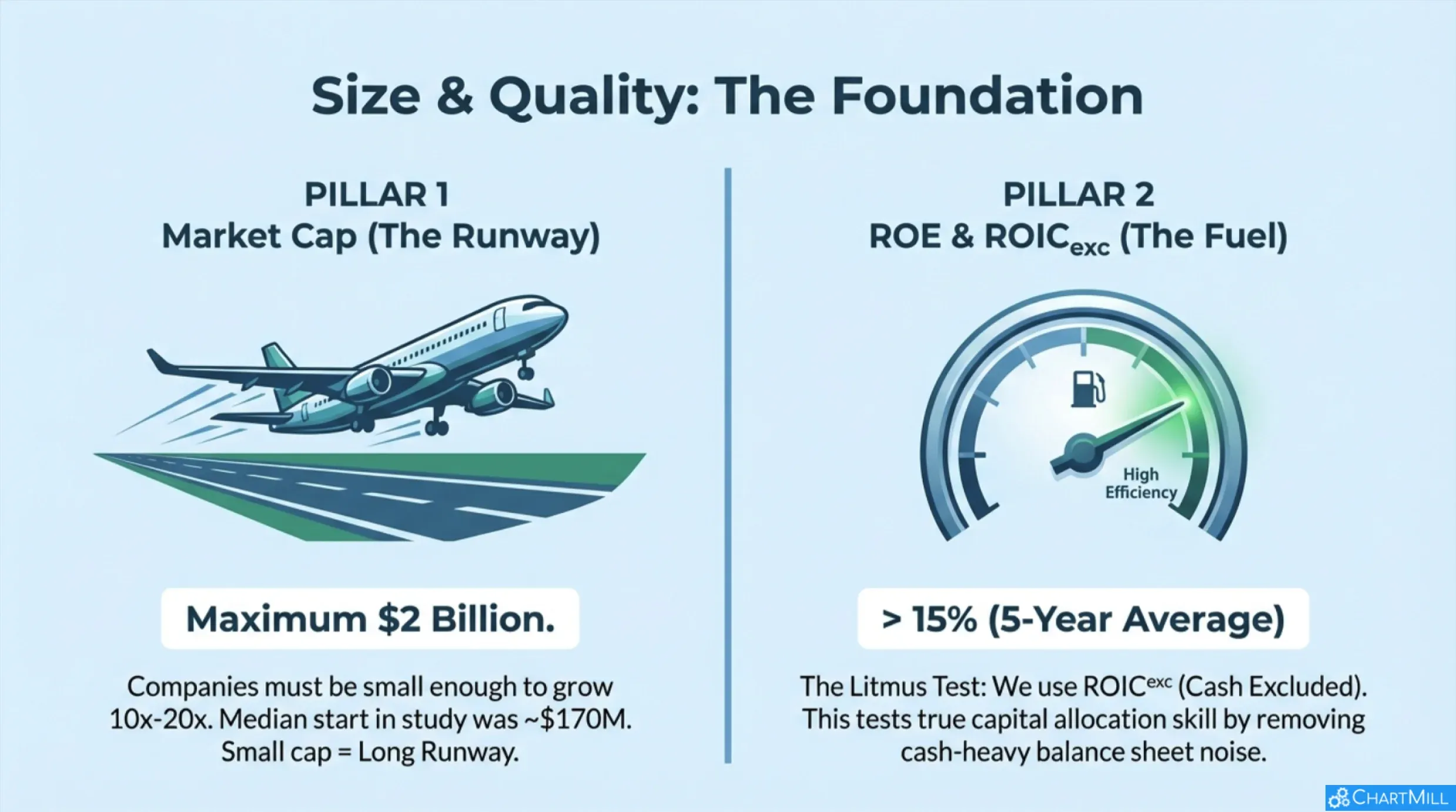 Size & Quality: The Foundation

PILLAR 1
Market Cap (The Runway)

Maximum $2 Billion.

Companies must be small enough to grow 10x-20x. Median start in study was ~$170M. Small cap = Long Runway.

PILLAR 2
ROE & ROIC$_{exc}$ (The Fuel)

High Efficiency

> 15% (5-Year Average)

The Litmus Test: We use ROIC$^{exc}$ (Cash Excluded). This tests true capital allocation skill by removing cash-heavy balance sheet noise.

CHARTMILL